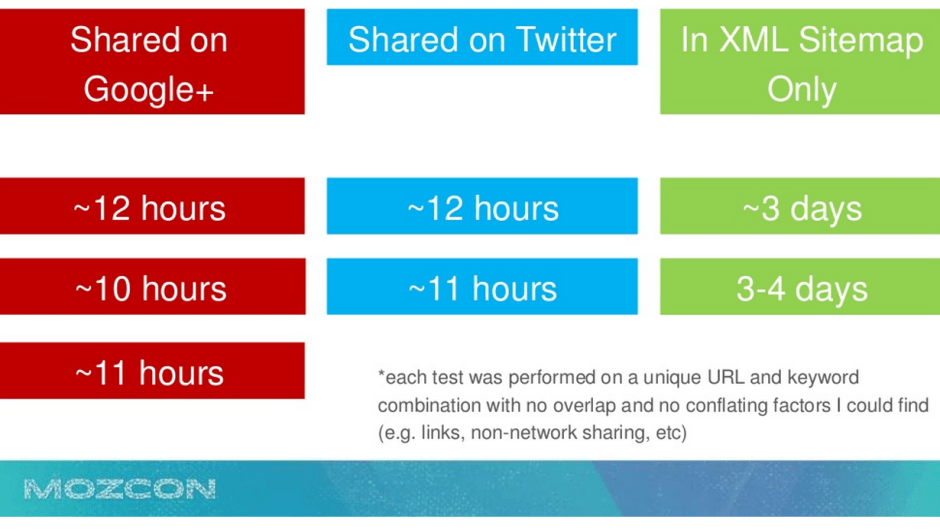 | Shared on Google+ | Shared on Twitter | In XML Sitemap Only |
|---|---|---|
| ~12 hours | ~12 hours | ~3 days |
| ~10 hours | ~11 hours | 3-4 days |
| ~11 hours | | |

*each test was performed on a unique URL and keyword combination with no overlap and no conflating factors I could find (e.g. links, non-network sharing, etc)

MOZCON